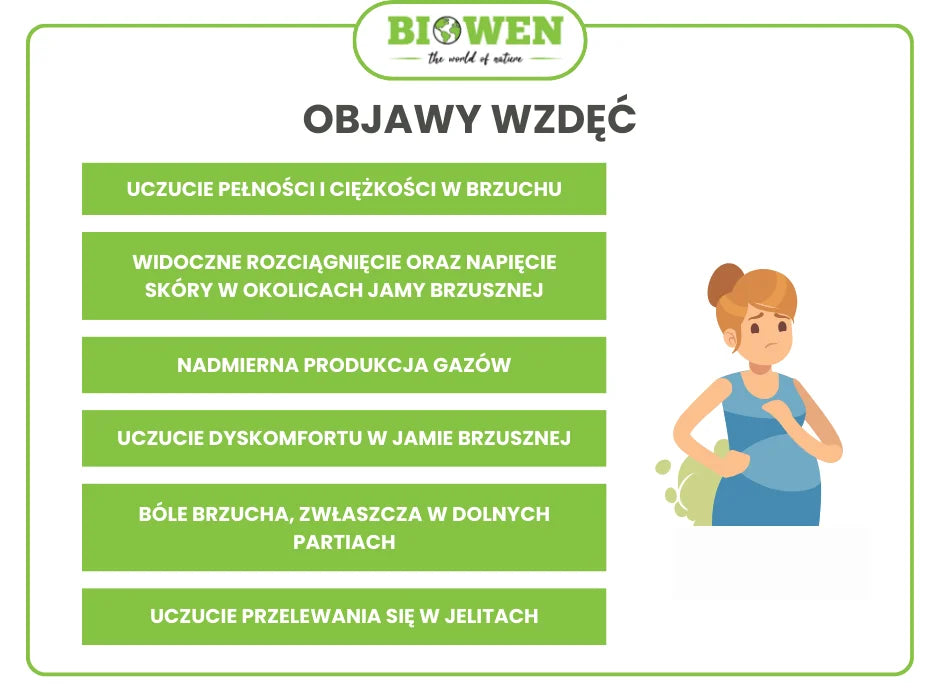 BIOWEN
the world of nature

OBJAWY WZDĘĆ

UCZUCIE PEŁNOŚCI I CIĘŻKOŚCI W BRZUCHU

WIDOCZNE ROZCIĄGNIĘCIE ORAZ NAPIĘCIE SKÓRY W OKOLICACH JAMY BRZUSZNEJ

NADMIERNA PRODUKCJA GAZÓW

UCZUCIE DYSKOMFORTU W JAMIE BRZUSZNEJ

BÓLE BRZUCHA, ZWŁASZCZA W DOLNYCH PARTIACH

UCZUCIE PRZELEWANIA SIĘ W JELITACH